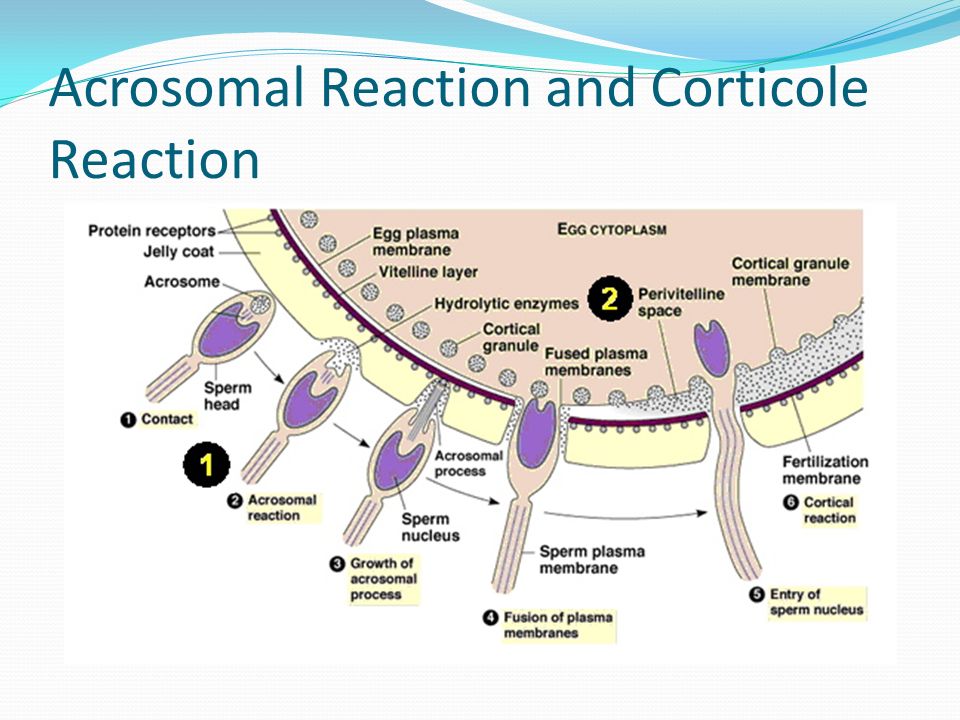 Acrosomal Reaction and Corticole Reaction

Protein receptors
Jelly coat
Acrosome
Egg plasma membrane
Vitelline layer
Hydrolytic enzymes
Cortical granule
EGG CYTOPLASM
2
Perivitelline space
Cortical granule membrane
Fused plasma membranes
Sperm head
❶ Contact
1
❷ Acrosomal reaction
Acrosomal process
Sperm nucleus
❸ Growth of acrosomal process
Sperm plasma membrane
❹ Fusion of plasma membranes
Fertilization membrane
❻ Cortical reaction
❺ Entry of sperm nucleus